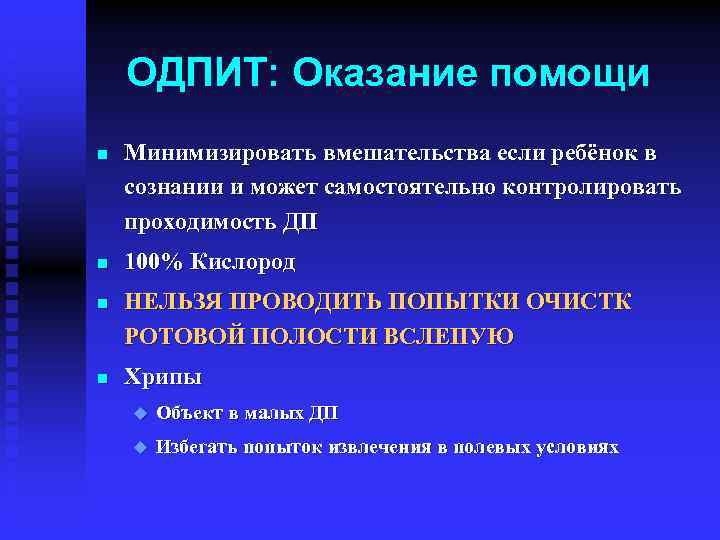 ОДПИТ: Оказание помощи

Минимизировать вмешательства если ребёнок в сознании и может самостоятельно контролировать проходимость ДП

100% Кислород

НЕЛЬЗЯ ПРОВОДИТЬ ПОПЫТКИ ОЧИСТК РОТОВОЙ ПОЛОСТИ ВСЛЕПУЮ

Хрипы

Объект в малых ДП

Избегать попыток извлечения в полевых условиях